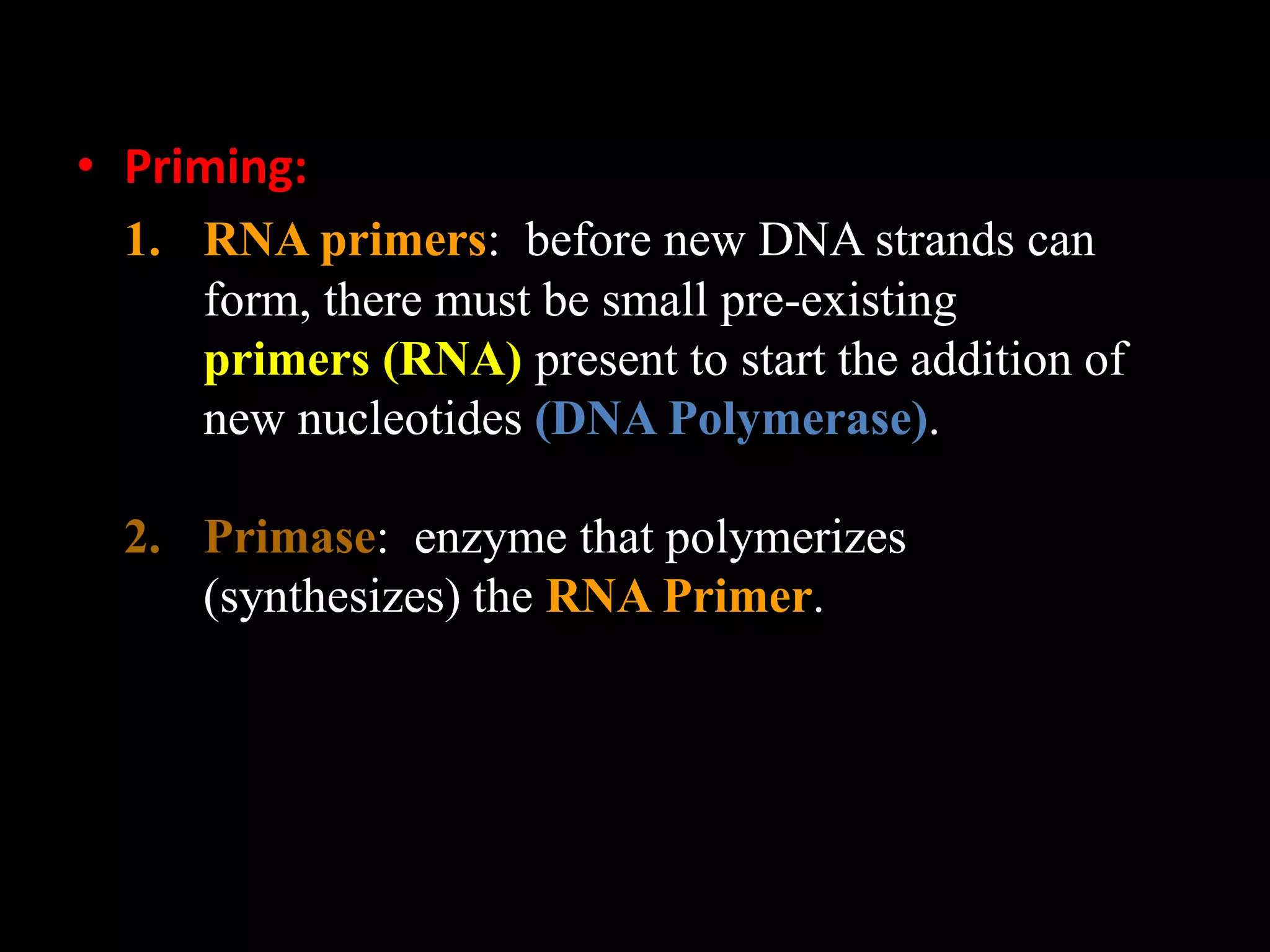 • Priming:

1. RNA primers: before new DNA strands can form, there must be small pre-existing primers (RNA) present to start the addition of new nucleotides (DNA Polymerase).

2. Primase: enzyme that polymerizes (synthesizes) the RNA Primer.